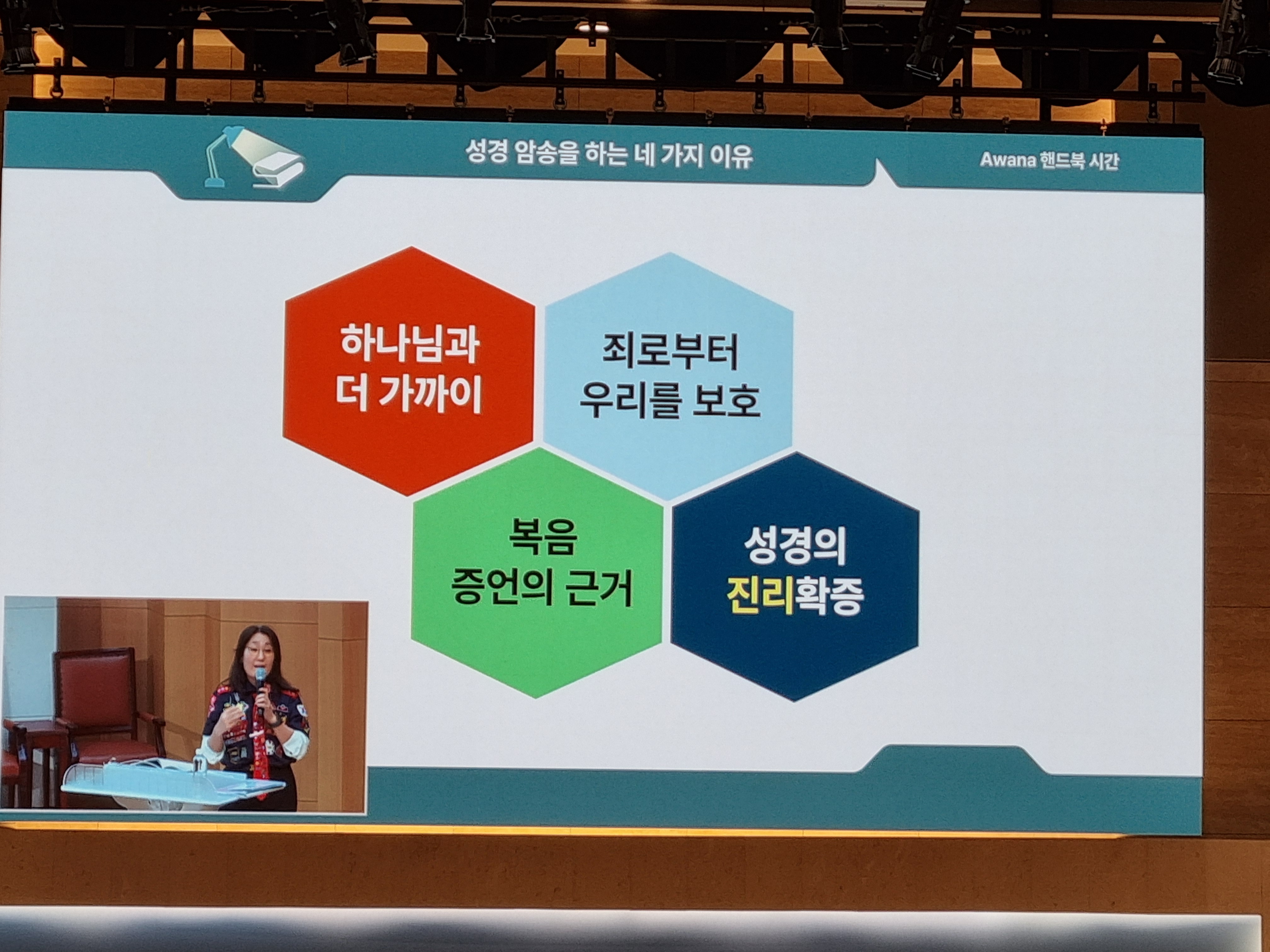 성경 암송을 하는 네 가지 이유

Awana 핸드북 시간

하나님과 더 가까이

죄로부터 우리를 보호

복음 증언의 근거

성경의 진리확증